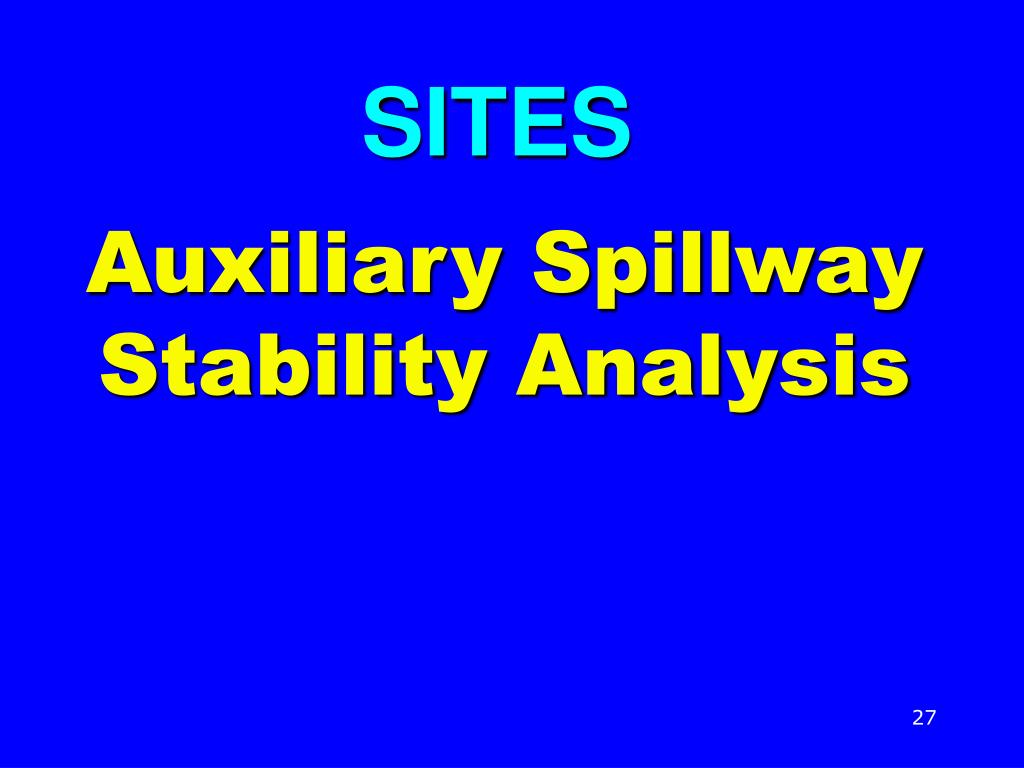 SITES

Auxiliary Spillway Stability Analysis

27